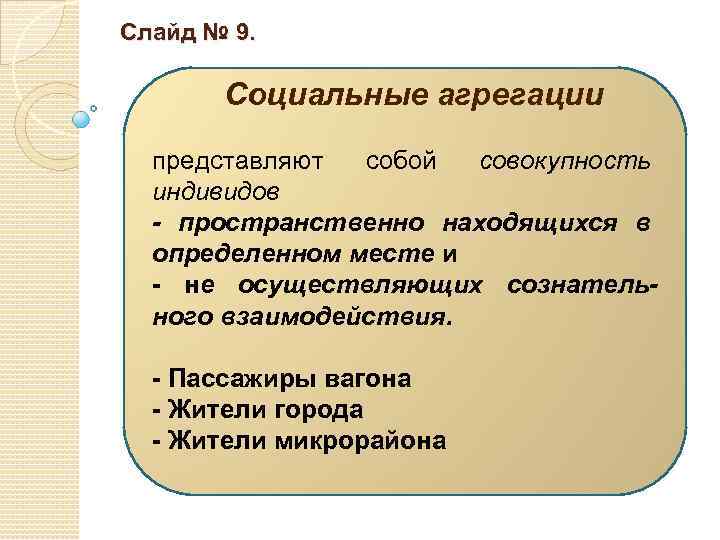 Слайд № 9.

Социальные агрегации

представляют собой совокупность индивидов
- пространственно находящихся в определенном месте и
- не осуществляющих сознательного взаимодействия.

- Пассажиры вагона
- Жители города
- Жители микрорайона